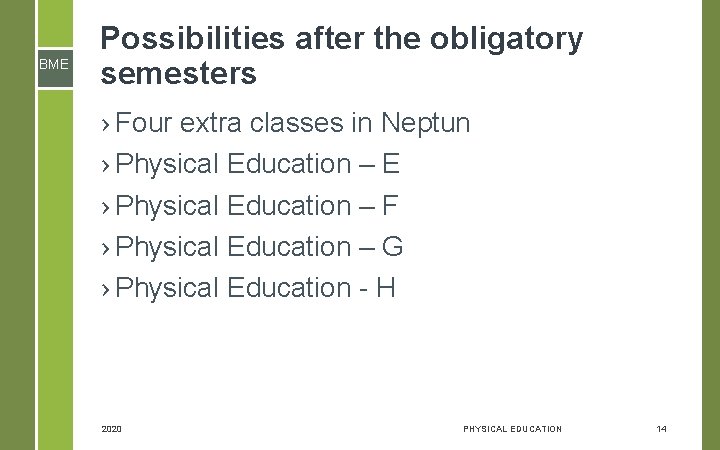 BME

Possibilities after the obligatory semesters

› Four extra classes in Neptun
› Physical Education – E
› Physical Education – F
› Physical Education – G
› Physical Education - H

2020

PHYSICAL EDUCATION

14